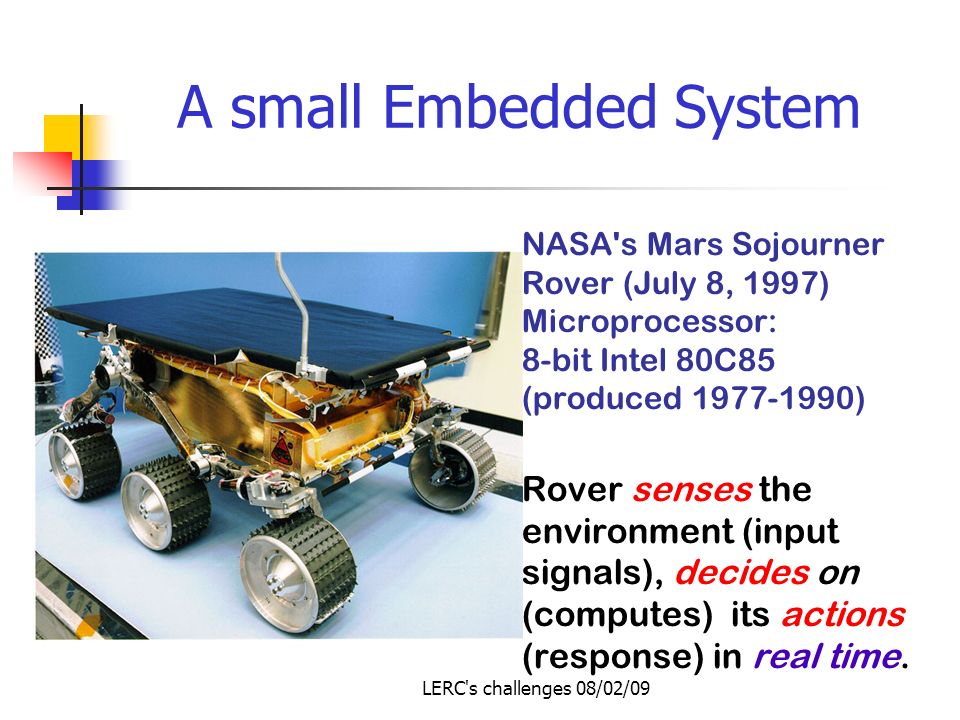 A small Embedded System

NASA's Mars Sojourner Rover (July 8, 1997)
Microprocessor:
8-bit Intel 80C85
(produced 1977-1990)

Rover senses the environment (input signals), decides on (computes) its actions (response) in real time.

LERC's challenges 08/02/09